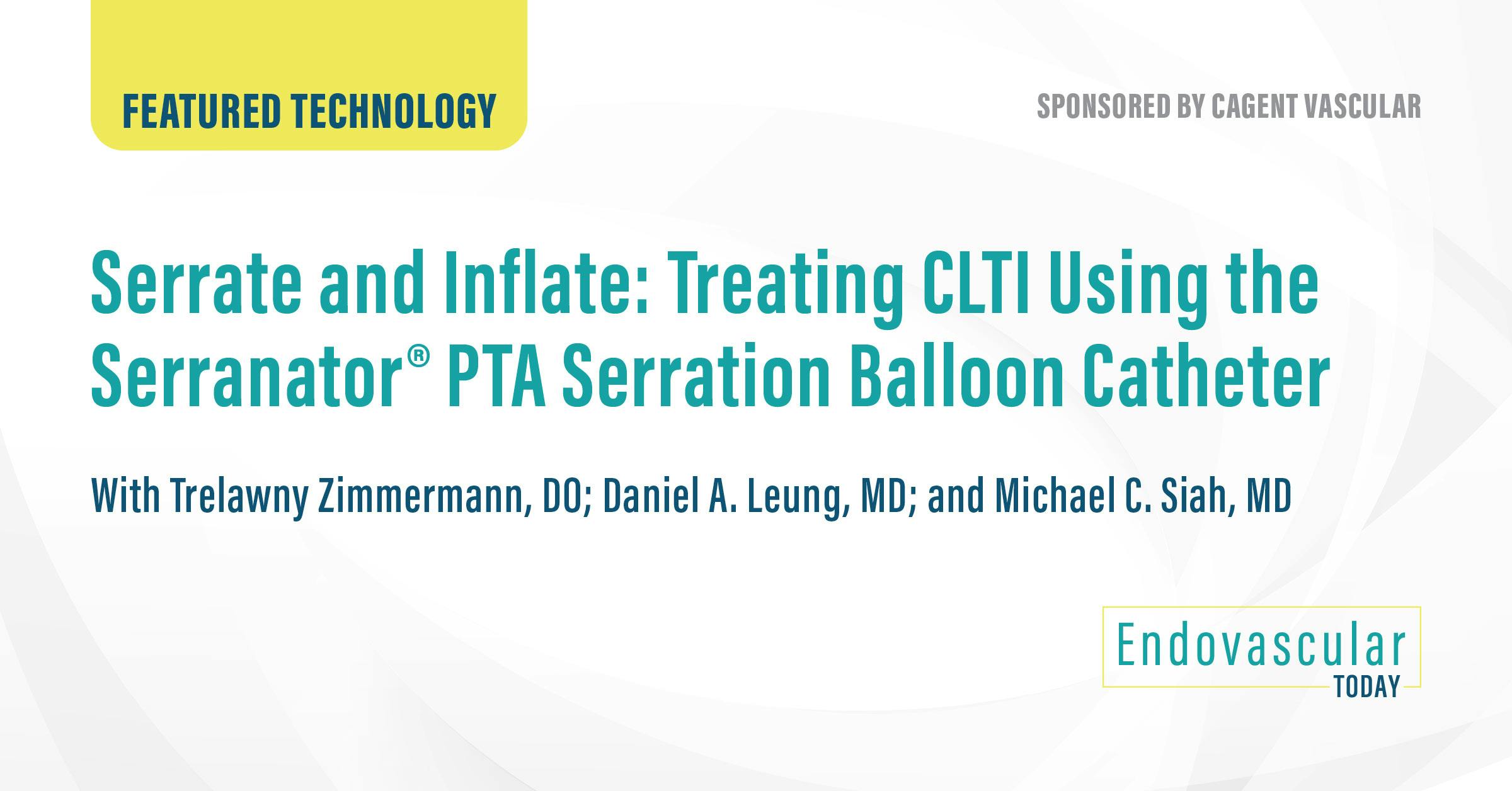 FEATURED TECHNOLOGY

SPONSORED BY CAGENT VASCULAR

Serrate and Inflate: Treating CLTI Using the Serranator® PTA Serration Balloon Catheter

With Trelawny Zimmermann, DO; Daniel A. Leung, MD; and Michael C. Siah, MD

Endovascular TODAY